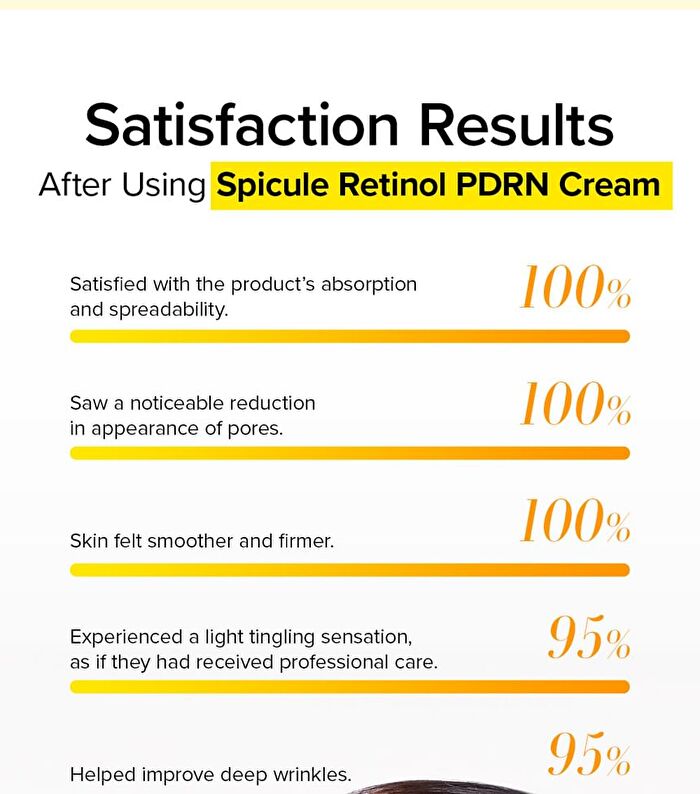 Satisfaction Results

After Using Spicule Retinol PDRN Cream

Satisfied with the product's absorption and spreadability. 100%

Saw a noticeable reduction in appearance of pores. 100%

Skin felt smoother and firmer. 100%

Experienced a light tingling sensation, as if they had received professional care. 95%

Helped improve deep wrinkles. 95%